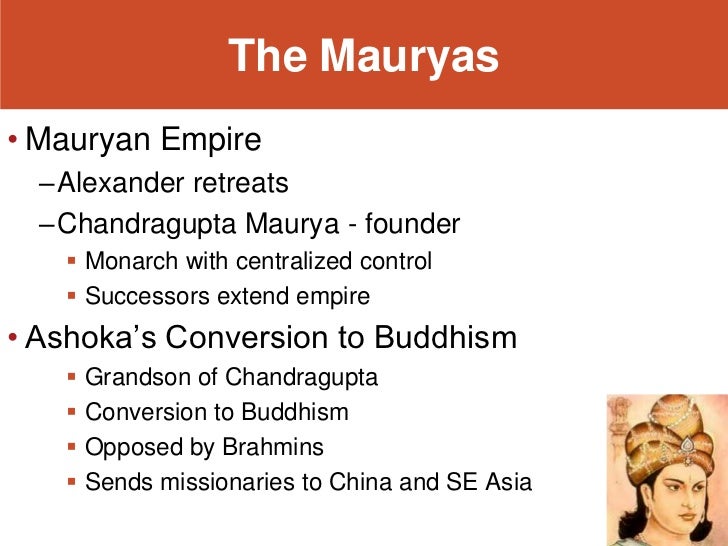 The Mauryas

• Mauryan Empire
– Alexander retreats
– Chandragupta Maurya - founder
▪ Monarch with centralized control
▪ Successors extend empire

• Ashoka's Conversion to Buddhism
▪ Grandson of Chandragupta
▪ Conversion to Buddhism
▪ Opposed by Brahmins
▪ Sends missionaries to China and SE Asia